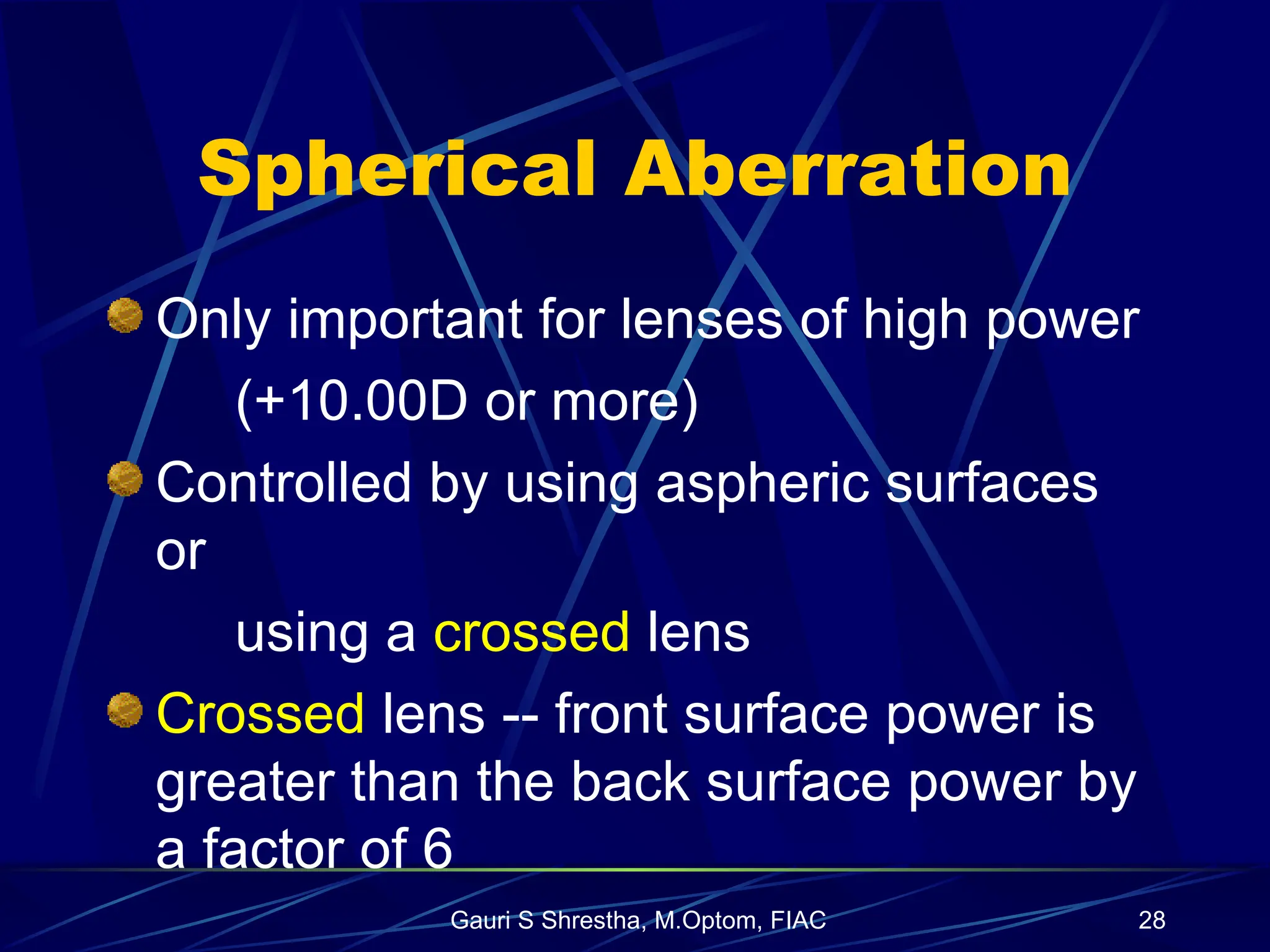 Spherical Aberration

Only important for lenses of high power (+10.00D or more)

Controlled by using aspheric surfaces or

using a crossed lens

Crossed lens -- front surface power is greater than the back surface power by a factor of 6

Gauri S Shrestha, M.Optom, FIAC

28